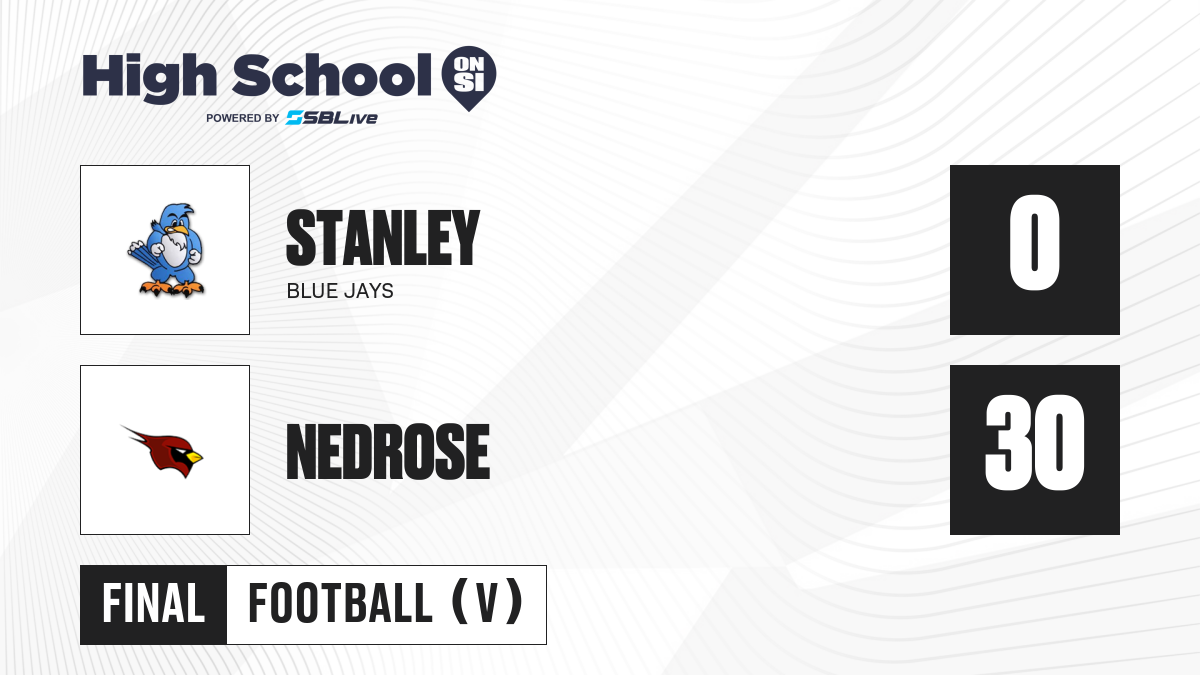 High School ON SI
POWERED BY SBLive

STANLEY
BLUE JAYS

0

NEDROSE

30

FINAL FOOTBALL (V)